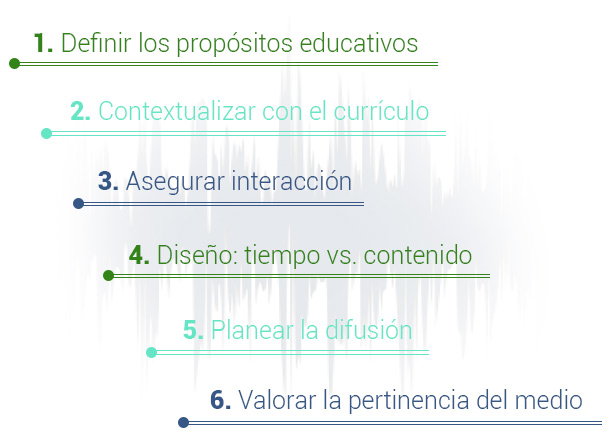 1. Definir los propósitos educativos

2. Contextualizar con el currículo

3. Asegurar interacción

4. Diseño: tiempo vs. contenido

5. Planear la difusión

6. Valorar la pertinencia del medio